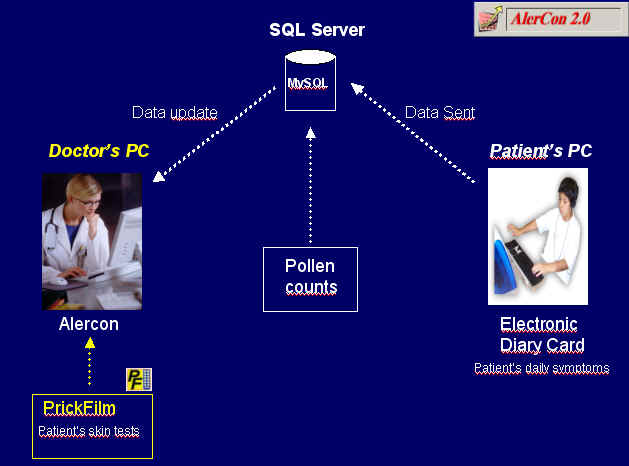 AlerCon 2.0

SQL Server

MySQL

Data update

Data Sent

Doctor's PC

Patient's PC

Pollen counts

Alercon

Electronic Diary Card

Patient's daily symptoms

PF

PrickFilm

Patient's skin tests